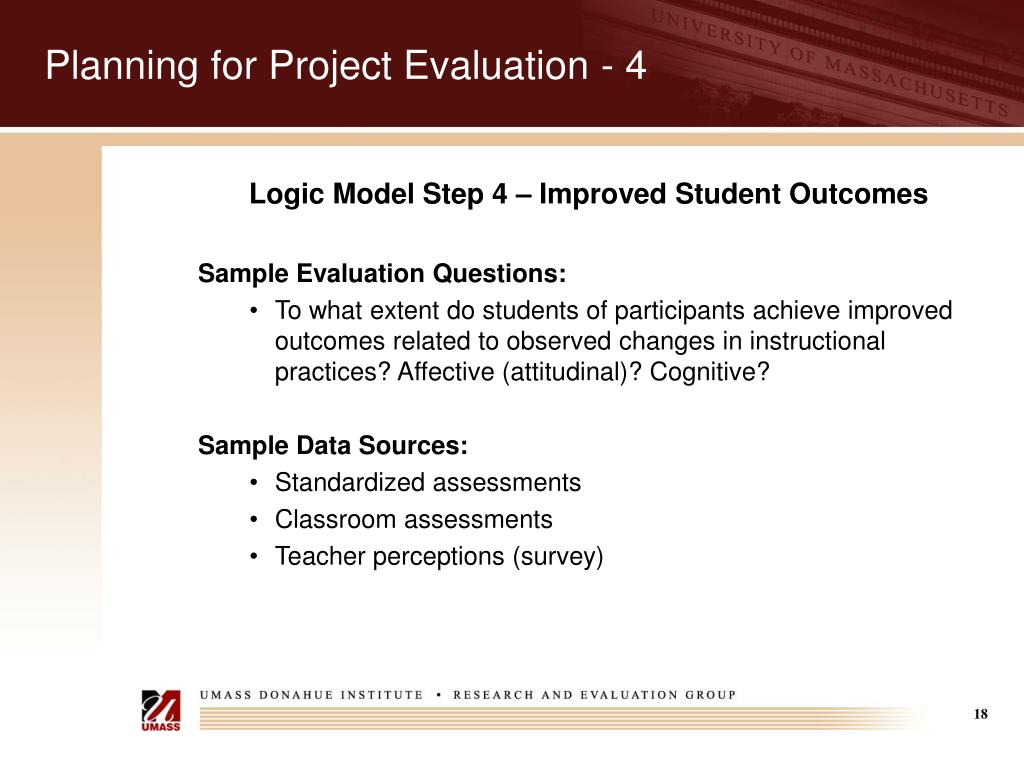 Planning for Project Evaluation - 4

UNIVERSITY OF MASSACHUSETTS

Logic Model Step 4 – Improved Student Outcomes

Sample Evaluation Questions:
• To what extent do students of participants achieve improved outcomes related to observed changes in instructional practices? Affective (attitudinal)? Cognitive?

Sample Data Sources:
• Standardized assessments
• Classroom assessments
• Teacher perceptions (survey)

UMASS

UMASS DONAHUE INSTITUTE • RESEARCH AND EVALUATION GROUP

18